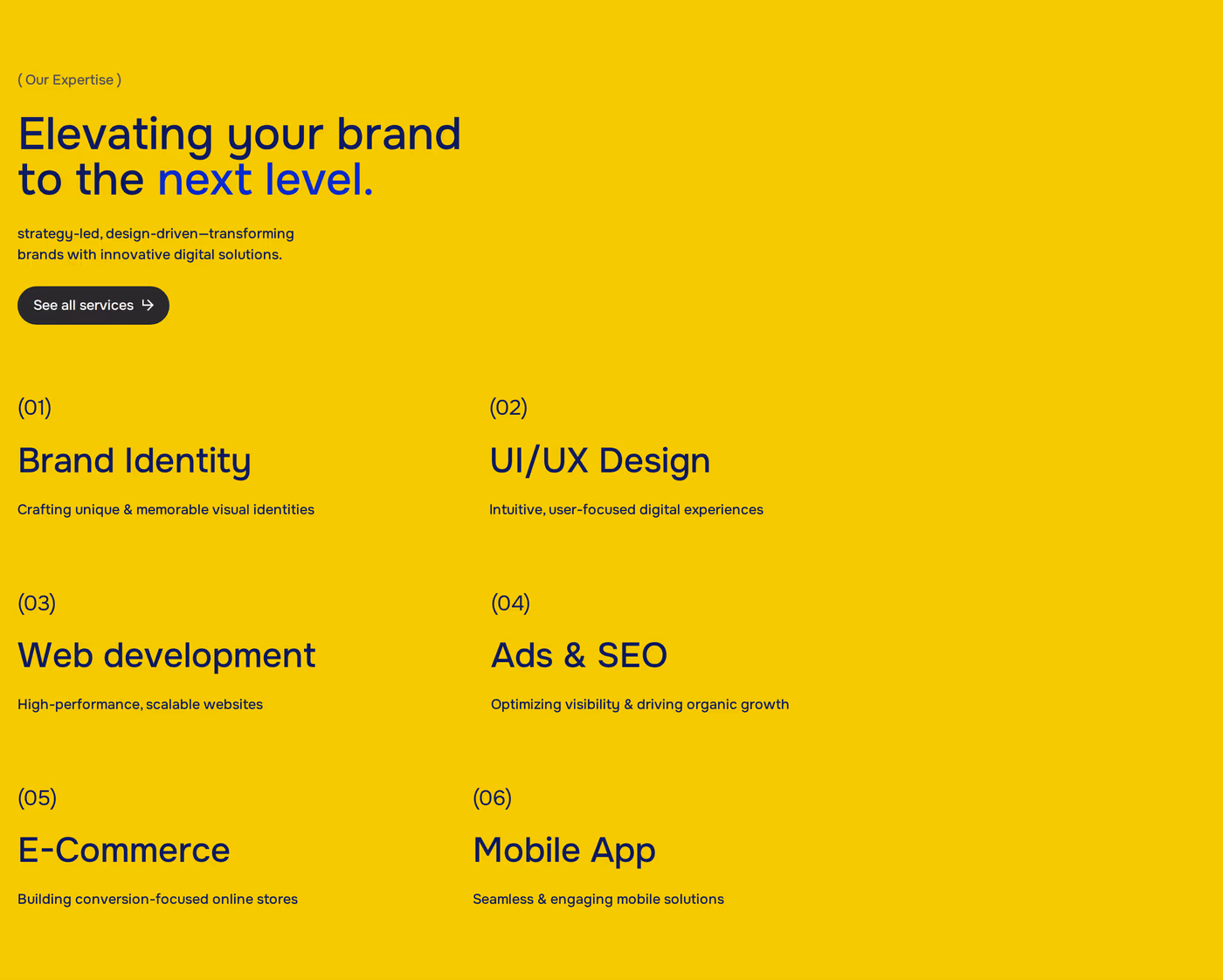 ( Our Expertise )

Elevating your brand to the next level.

strategy-led, design-driven—transforming brands with innovative digital solutions.

See all services

(01)

Brand Identity

Crafting unique & memorable visual identities

(02)

UI/UX Design

Intuitive, user-focused digital experiences

(03)

Web development

High-performance, scalable websites

(04)

Ads & SEO

Optimizing visibility & driving organic growth

(05)

E-Commerce

Building conversion-focused online stores

(06)

Mobile App

Seamless & engaging mobile solutions